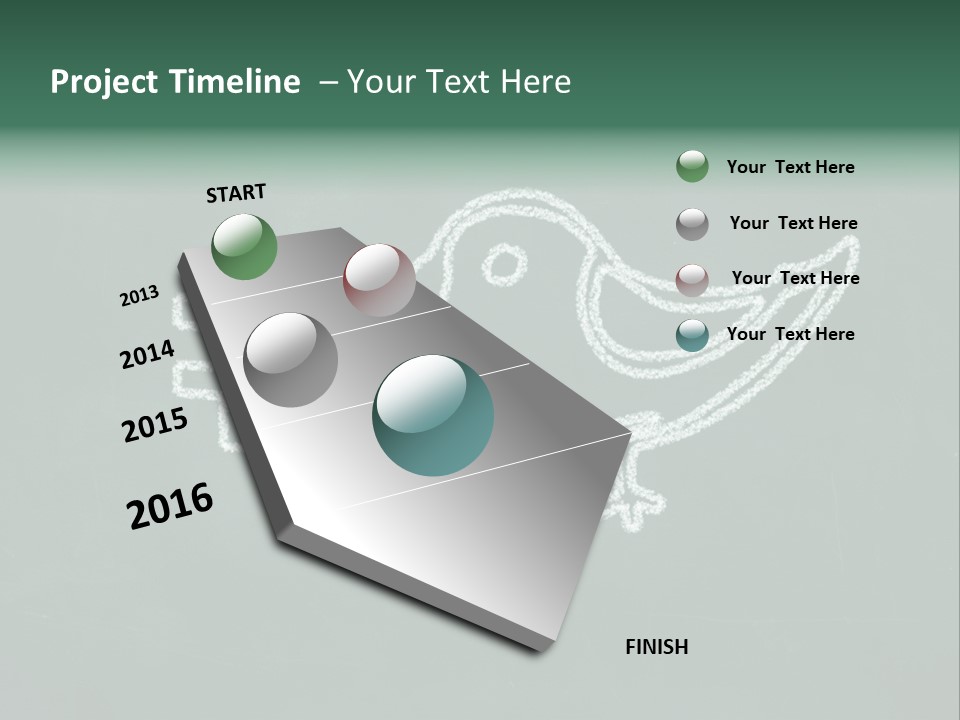 Project Timeline – Your Text Here

START

2013

2014

2015

2016

FINISH

Your Text Here

Your Text Here

Your Text Here

Your Text Here